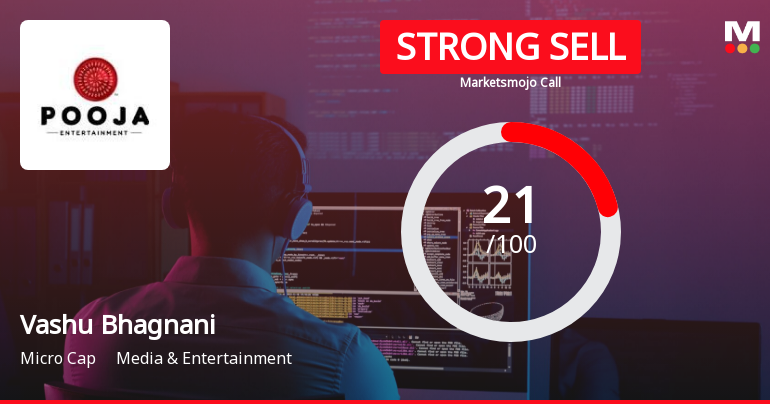 POOJA
ENTERTAINMENT

STRONG SELL
Marketsmojo Call

M

21
/100

Vashu Bhagnani

Micro Cap Media & Entertainment